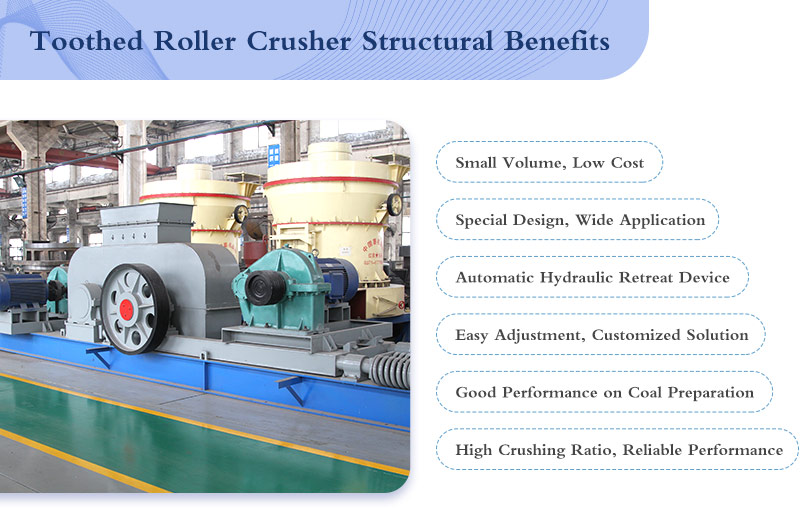 Toothed Roller Crusher Structural Benefits

Small Volume, Low Cost

Special Design, Wide Application

Automatic Hydraulic Retreat Device

Easy Adjustment, Customized Solution

Good Performance on Coal Preparation

High Crushing Ratio, Reliable Performance